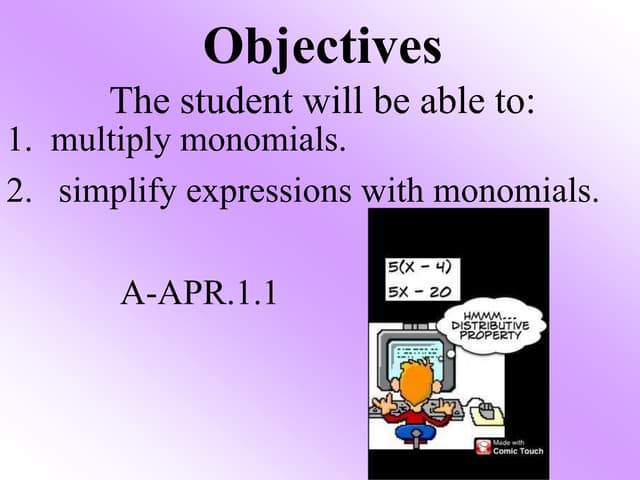 Objectives

The student will be able to:

1. multiply monomials.

2. simplify expressions with monomials.

A-APR.1.1

$5(X - 4)$

$5X - 20$

HMMM... DISTRIBUTIVE PROPERTY

Made with Comic Touch